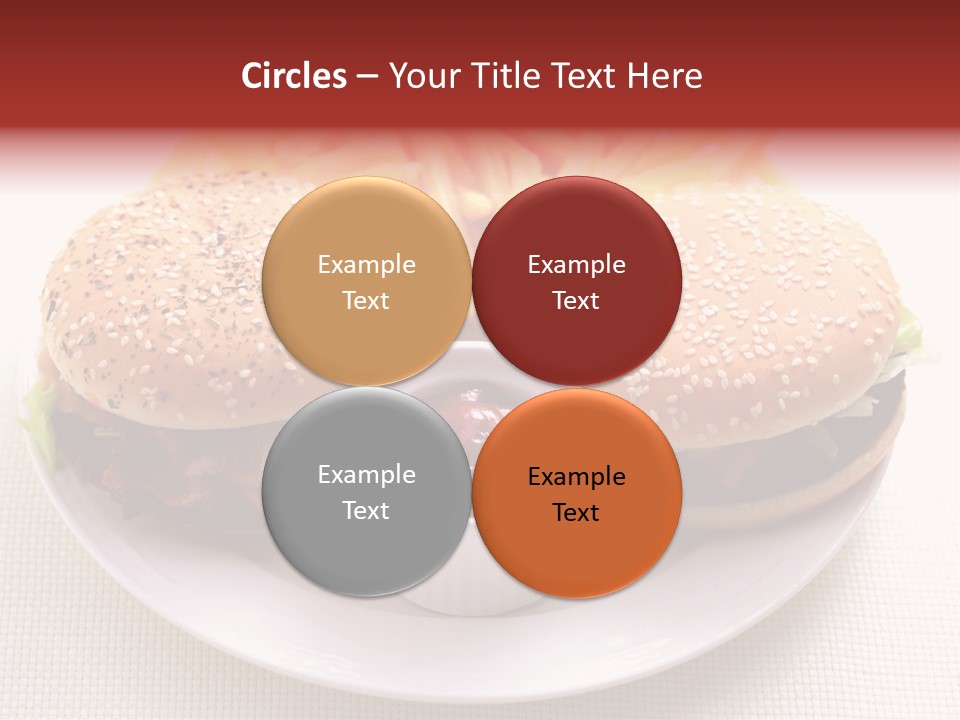 Circles – Your Title Text Here

Example Text

Example Text

Example Text

Example Text